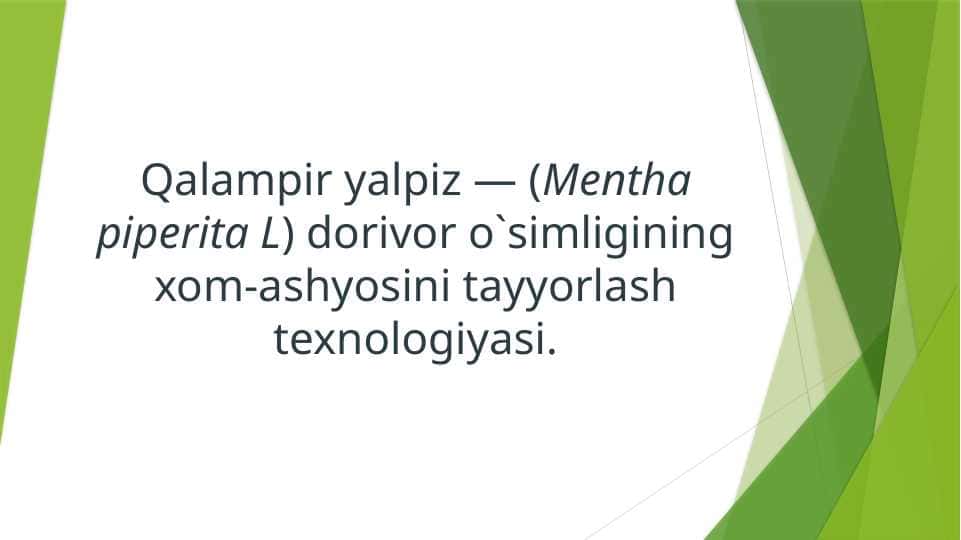 Qalampir yalpiz — (Mentha piperita L) dorivor o`simligining xom-ashyosini tayyorlash texnologiyasi.